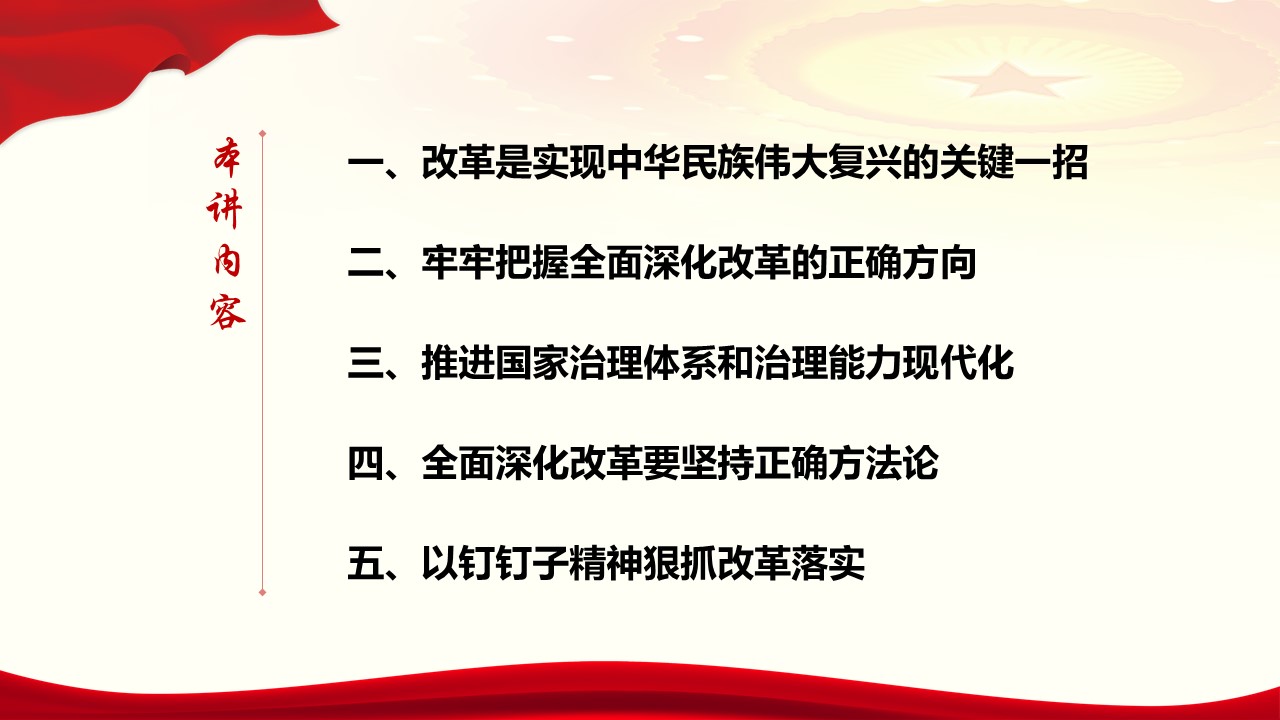 本讲内容

一、改革是实现中华民族伟大复兴的关键一招

二、牢牢把握全面深化改革的正确方向

三、推进国家治理体系和治理能力现代化

四、全面深化改革要坚持正确方法论

五、以钉钉子精神狠抓改革落实